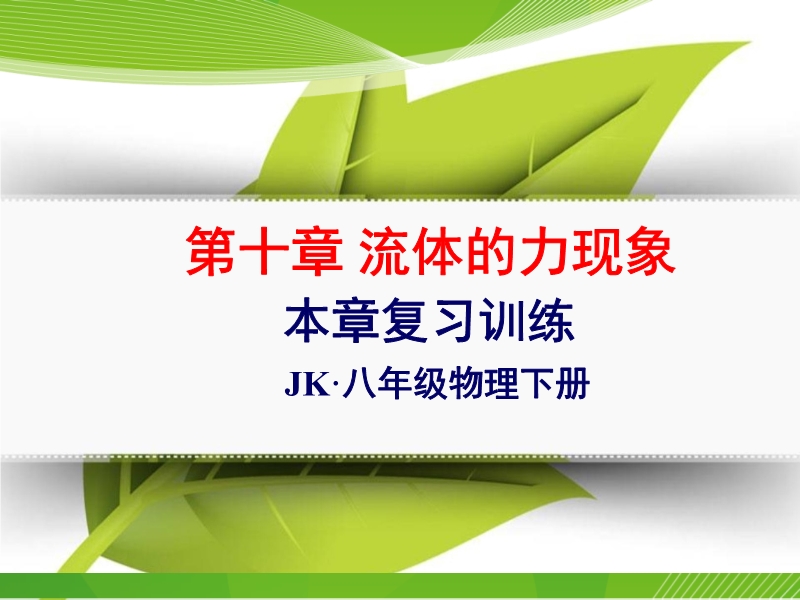 第十章 流体的力现象

本章复习训练

JK·八年级物理下册